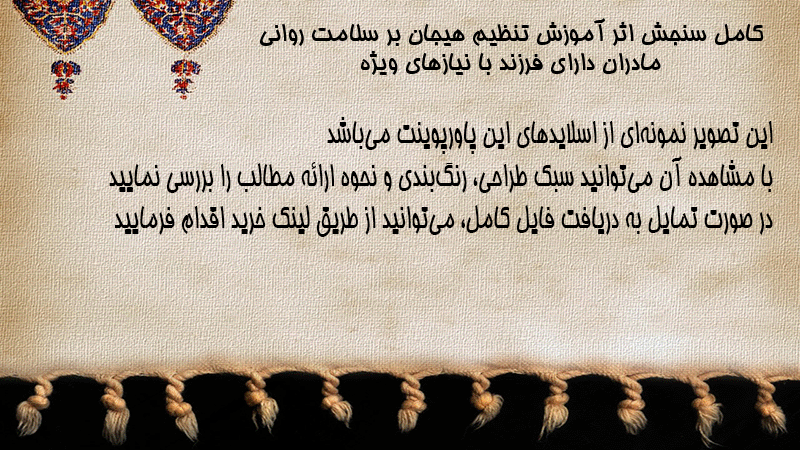 کامل سنجش اثر آموزش تنظیم هیجان بر سلامت روانی مادران دارای فرزند با نیازهای ویژه

این تصویر نمونه‌ای از اسلایدهای این پاورپوینت می‌باشد
با مشاهده آن می‌توانید سبک طراحی، رنگ‌بندی و نحوه ارائه مطالب را بررسی نمایید
در صورت تمایل به دریافت فایل کامل، می‌توانید از طریق لینک خرید اقدام فرمایید